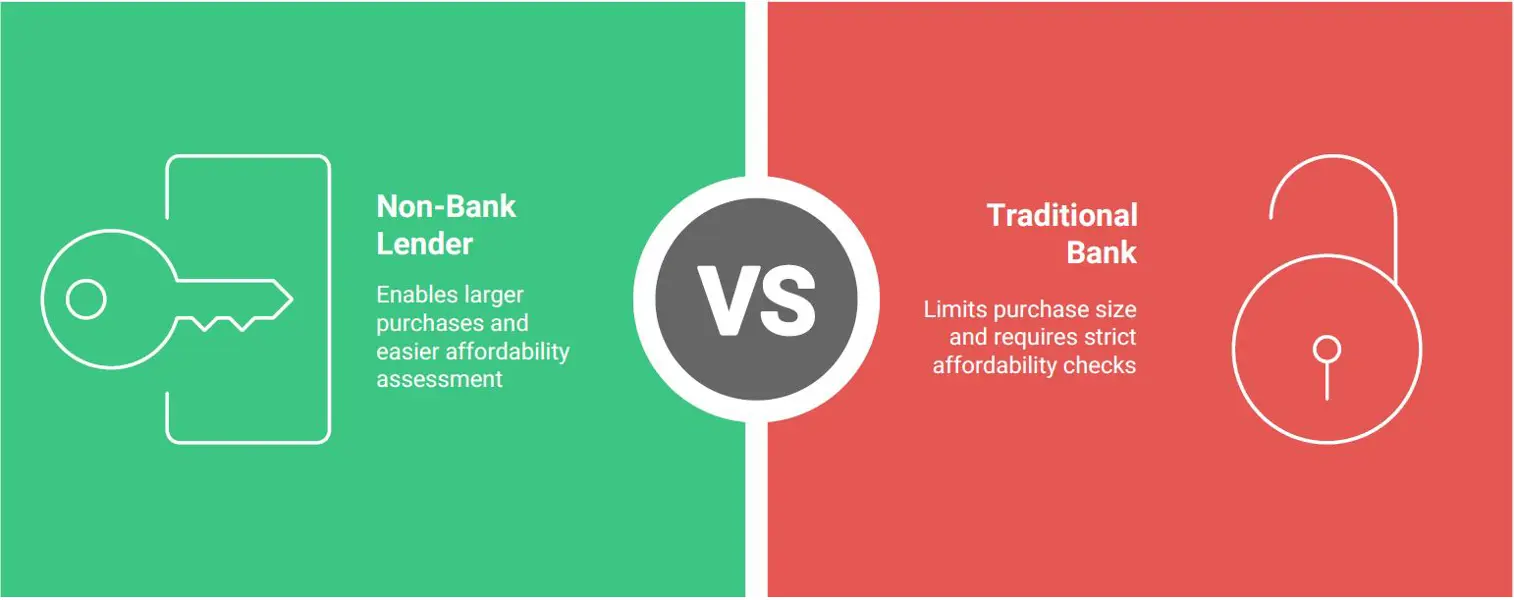 Non-Bank Lender

Enables larger purchases and easier affordability assessment

VS

Traditional Bank

Limits purchase size and requires strict affordability checks